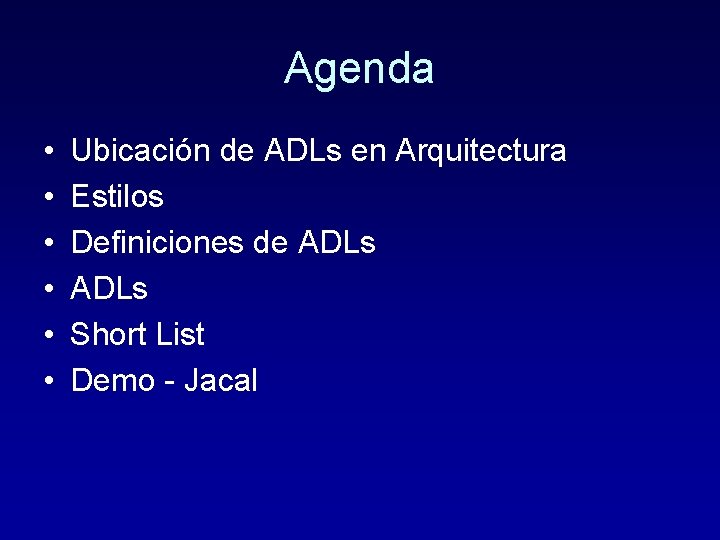 Agenda

• Ubicación de ADLs en Arquitectura
• Estilos
• Definiciones de ADLs
• ADLs
• Short List
• Demo - Jacal